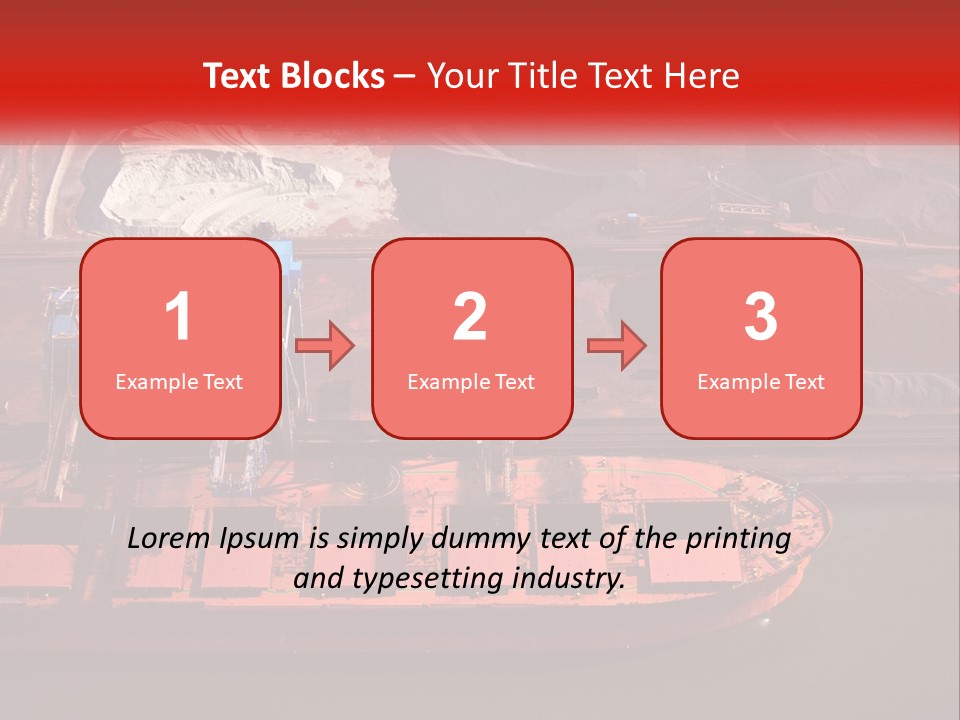 Text Blocks – Your Title Text Here

1
Example Text

2
Example Text

3
Example Text

Lorem Ipsum is simply dummy text of the printing and typesetting industry.